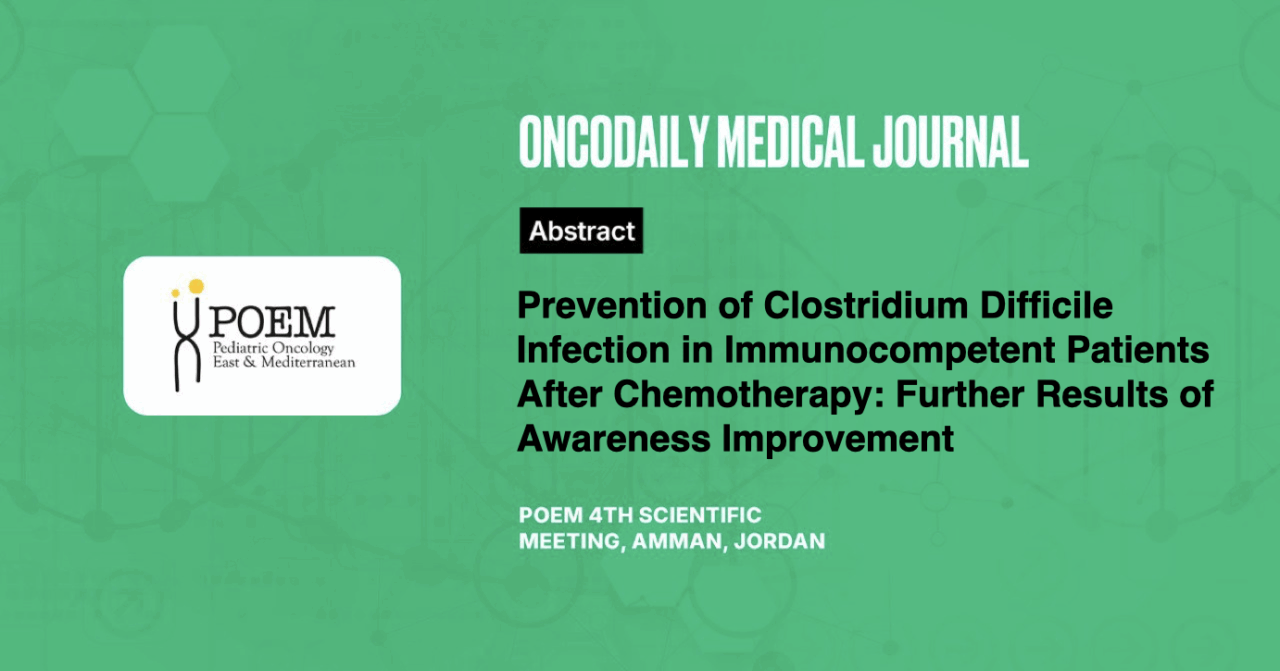 POEM
Pediatric Oncology
East & Mediterranean

ONCODAILY MEDICAL JOURNAL

Abstract

Prevention of Clostridium Difficile Infection in Immunocompetent Patients After Chemotherapy: Further Results of Awareness Improvement

POEM 4TH SCIENTIFIC MEETING, AMMAN, JORDAN